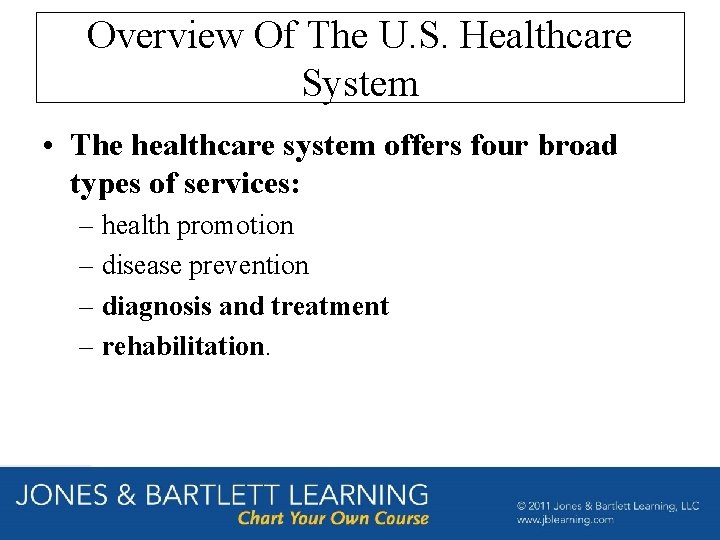 Overview Of The U.S. Healthcare System

• The healthcare system offers four broad types of services:
– health promotion
– disease prevention
– diagnosis and treatment
– rehabilitation.

JONES & BARTLETT LEARNING
Chart Your Own Course

© 2011 Jones & Bartlett Learning, LLC
www.jblearning.com